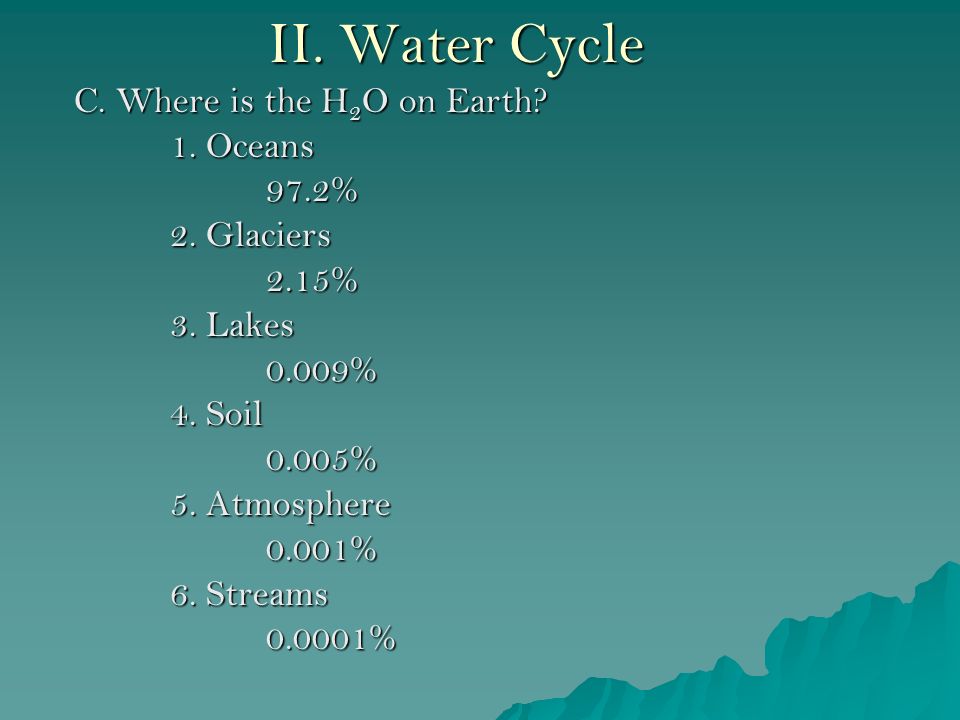 II. Water Cycle

C. Where is the $H_2O$ on Earth?

1. Oceans

97.2%

2. Glaciers

2.15%

3. Lakes

0.009%

4. Soil

0.005%

5. Atmosphere

0.001%

6. Streams

0.0001%